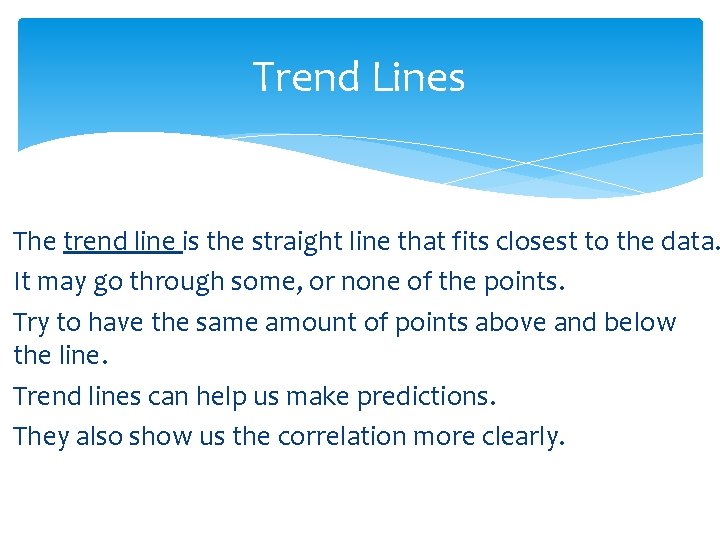 Trend Lines

The trend line is the straight line that fits closest to the data.

It may go through some, or none of the points.

Try to have the same amount of points above and below the line.

Trend lines can help us make predictions.

They also show us the correlation more clearly.